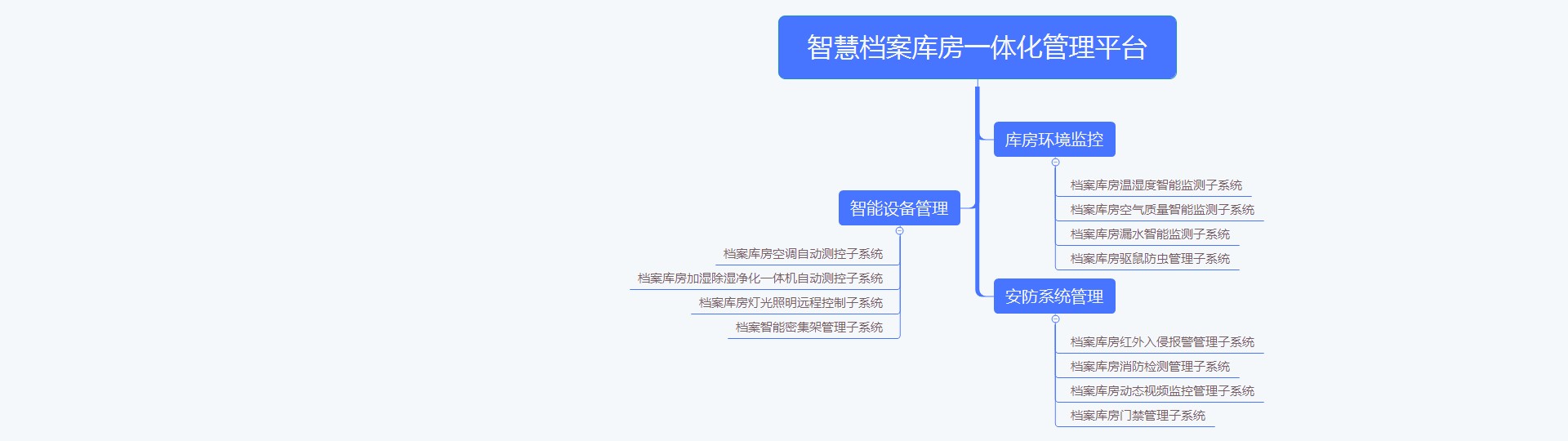 智慧档案库房一体化管理平台

库房环境监控

档案库房温湿度智能监测子系统

档案库房空气质量智能监测子系统

档案库房漏水智能监测子系统

档案库房驱鼠防虫管理子系统

智能设备管理

档案库房空调自动测控子系统

档案库房加湿除湿净化一体机自动测控子系统

档案库房灯光照明远程控制子系统

档案智能密集架管理子系统

安防系统管理

档案库房红外入侵报警管理子系统

档案库房消防检测管理子系统

档案库房动态视频监控管理子系统

档案库房门禁管理子系统